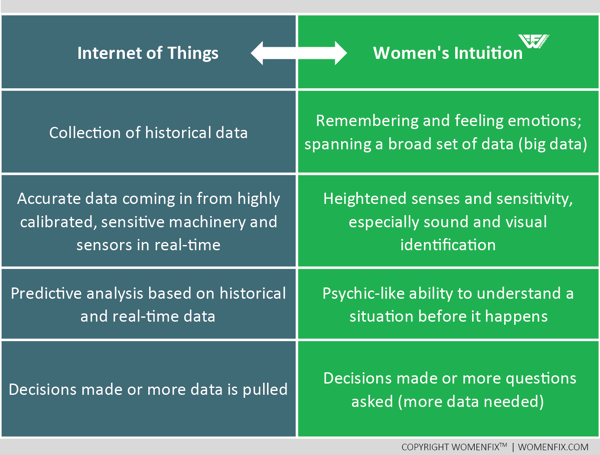 | Internet of Things | Women's Intuition |
|---|---|
| Collection of historical data | Remembering and feeling emotions; spanning a broad set of data (big data) |
| Accurate data coming in from highly calibrated, sensitive machinery and sensors in real-time | Heightened senses and sensitivity, especially sound and visual identification |
| Predictive analysis based on historical and real-time data | Psychic-like ability to understand a situation before it happens |
| Decisions made or more data is pulled | Decisions made or more questions asked (more data needed) |

COPYRIGHT WOMENFIX™ | WOMENFIX.COM